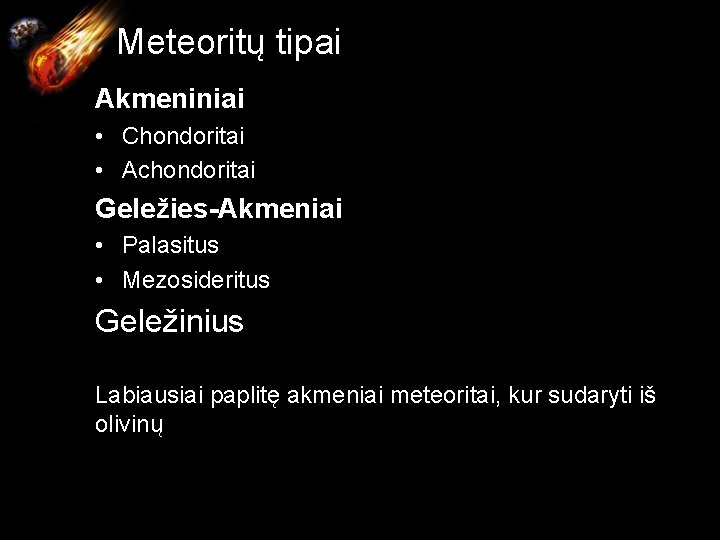 Meteoritų tipai

Akmeniniai

• Chondoritai

• Achondoritai

Geležies-Akmeniai

• Palasitus

• Mezosideritus

Geležinius

Labiausiai paplitę akmeniai meteoritai, kur sudaryti iš olivinų